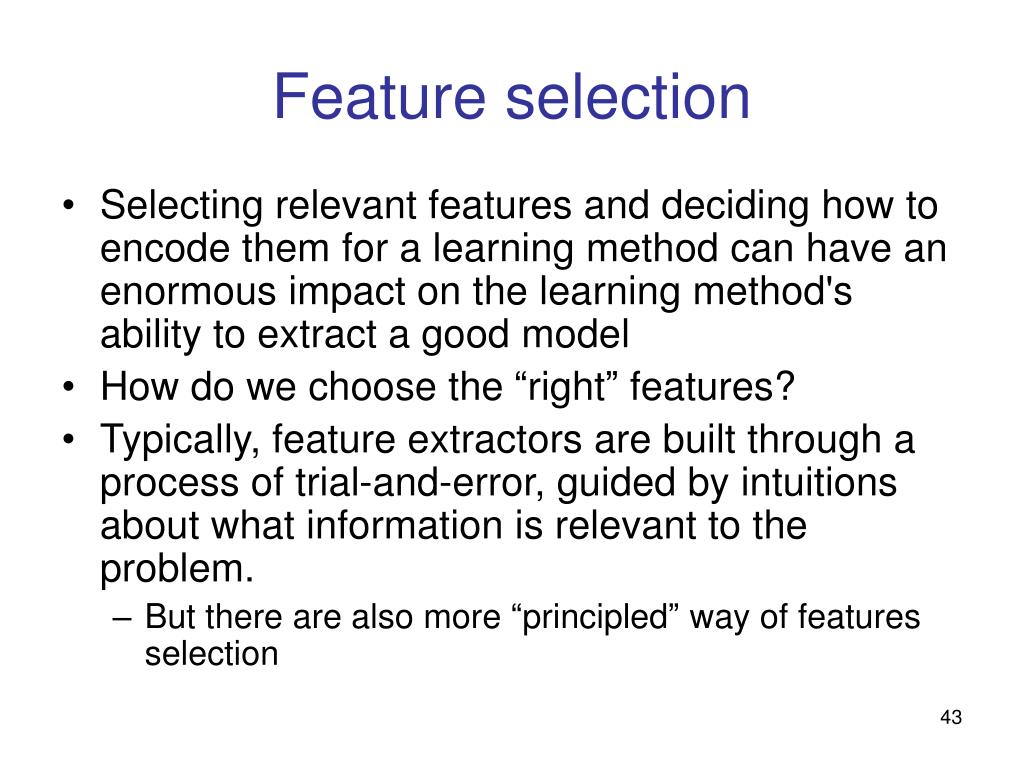 Feature selection

• Selecting relevant features and deciding how to encode them for a learning method can have an enormous impact on the learning method's ability to extract a good model
• How do we choose the “right” features?
• Typically, feature extractors are built through a process of trial-and-error, guided by intuitions about what information is relevant to the problem.
– But there are also more “principled” way of features selection

43